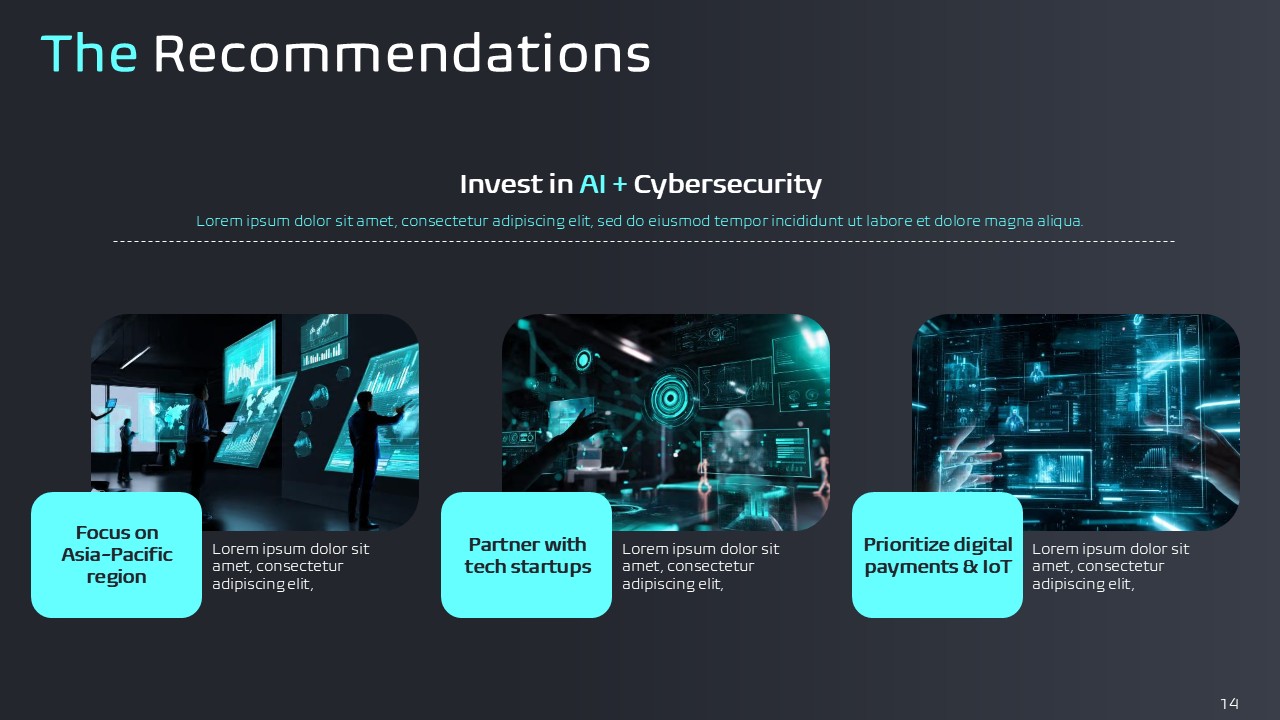 The Recommendations

Invest in AI + Cybersecurity

Lorem ipsum dolor sit amet, consectetur adipiscing elit, sed do eiusmod tempor incididunt ut labore et dolore magna aliqua.

Focus on Asia-Pacific region

Lorem ipsum dolor sit amet, consectetur adipiscing elit,

Partner with tech startups

Lorem ipsum dolor sit amet, consectetur adipiscing elit,

Prioritize digital payments & IoT

Lorem ipsum dolor sit amet, consectetur adipiscing elit,

14